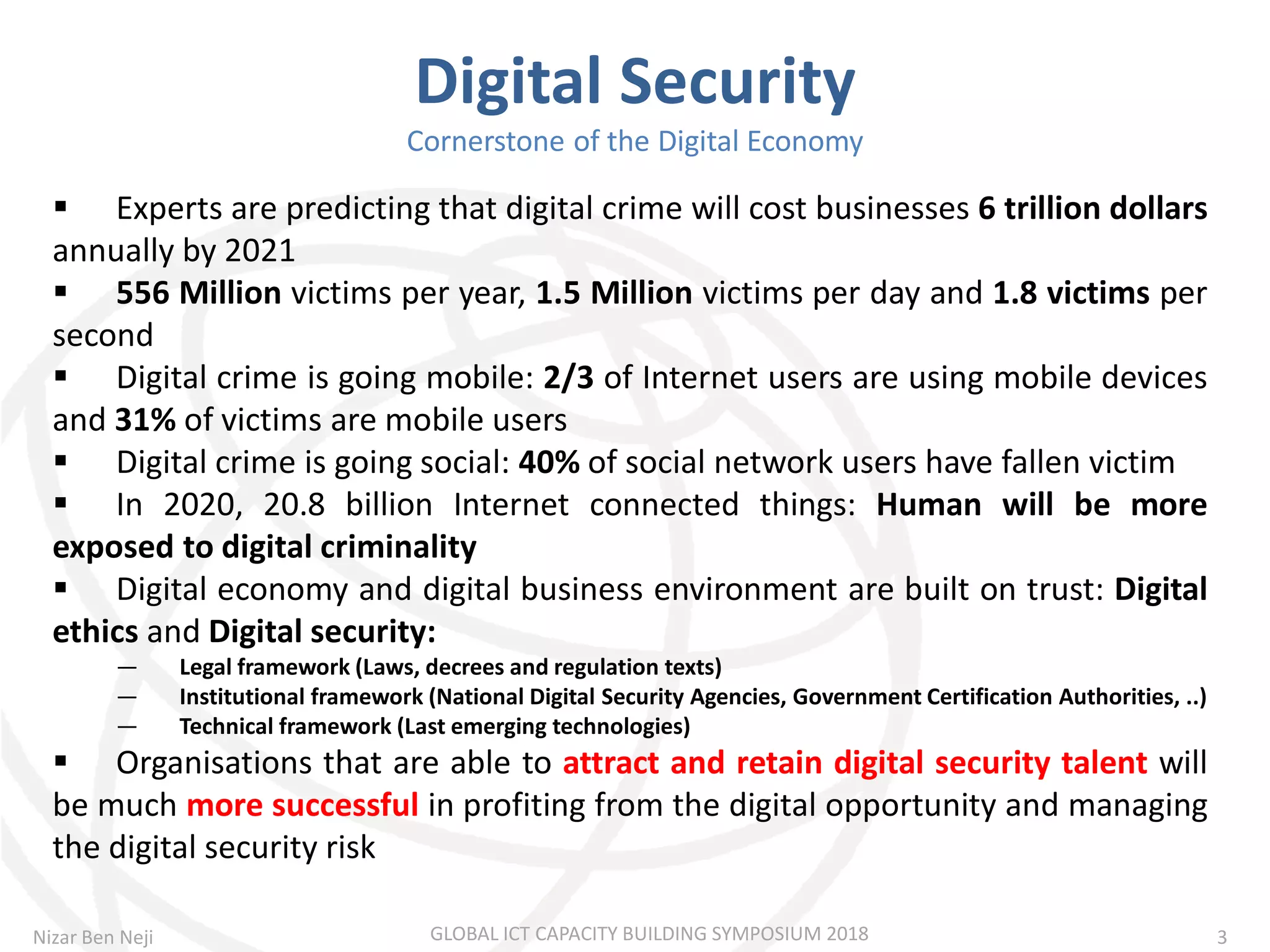 Digital Security

Cornerstone of the Digital Economy

▪ Experts are predicting that digital crime will cost businesses 6 trillion dollars annually by 2021

▪ 556 Million victims per year, 1.5 Million victims per day and 1.8 victims per second

▪ Digital crime is going mobile: 2/3 of Internet users are using mobile devices and 31% of victims are mobile users

▪ Digital crime is going social: 40% of social network users have fallen victim

▪ In 2020, 20.8 billion Internet connected things: Human will be more exposed to digital criminality

▪ Digital economy and digital business environment are built on trust: Digital ethics and Digital security:

— Legal framework (Laws, decrees and regulation texts)
— Institutional framework (National Digital Security Agencies, Government Certification Authorities, ..)
— Technical framework (Last emerging technologies)

▪ Organisations that are able to attract and retain digital security talent will be much more successful in profiting from the digital opportunity and managing the digital security risk

Nizar Ben Neji

GLOBAL ICT CAPACITY BUILDING SYMPOSIUM 2018

3